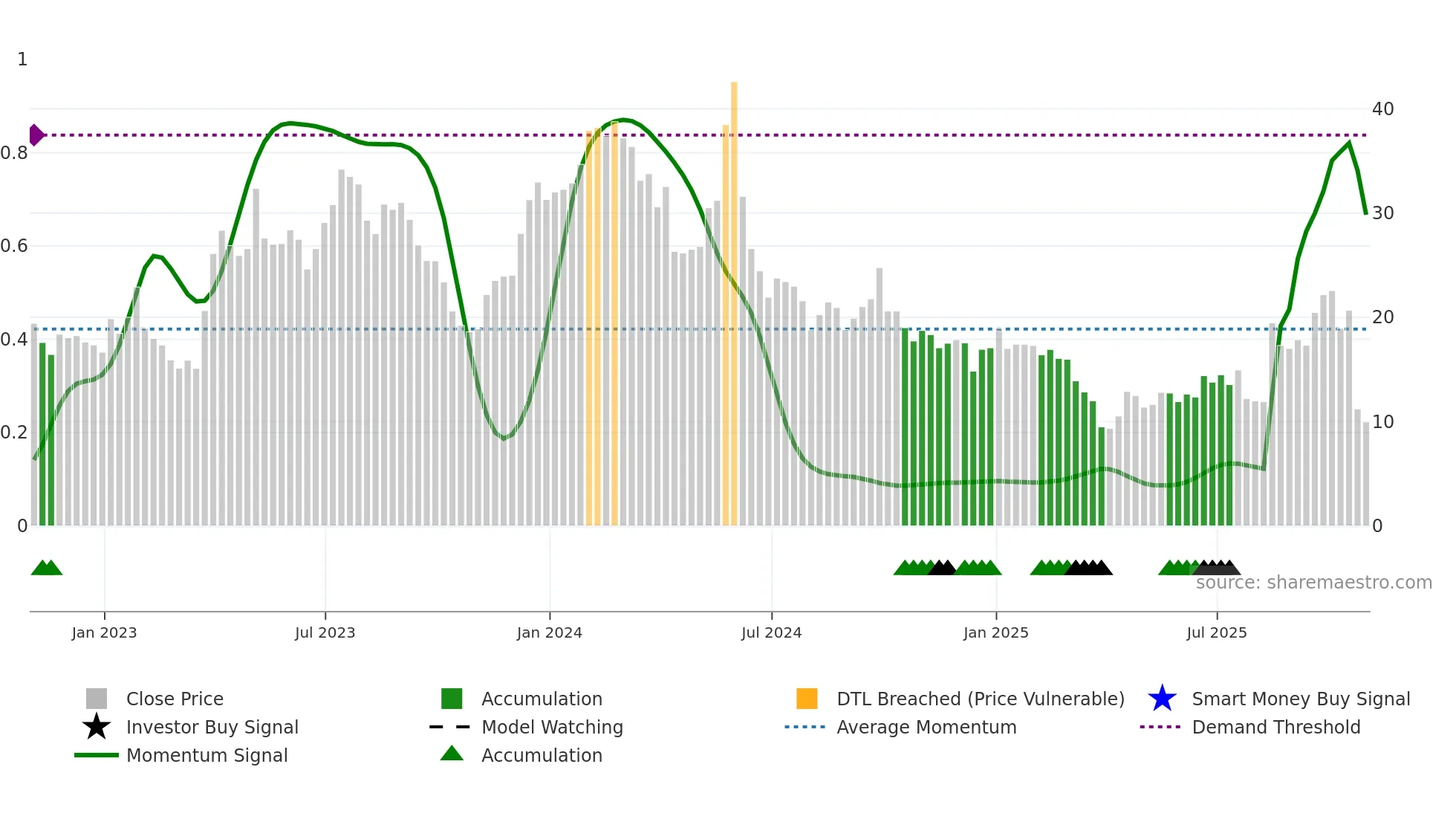 1
0.8
0.6
0.4
0.2
0

40
30
20
10
0

source: sharemaestro.com

Jan 2023
Jul 2023
Jan 2024
Jul 2024
Jan 2025
Jul 2025

Close Price
Investor Buy Signal
Momentum Signal
Accumulation
Model Watching
Accumulation
DTL Breached (Price Vulnerable)
Average Momentum
Smart Money Buy Signal
Demand Threshold